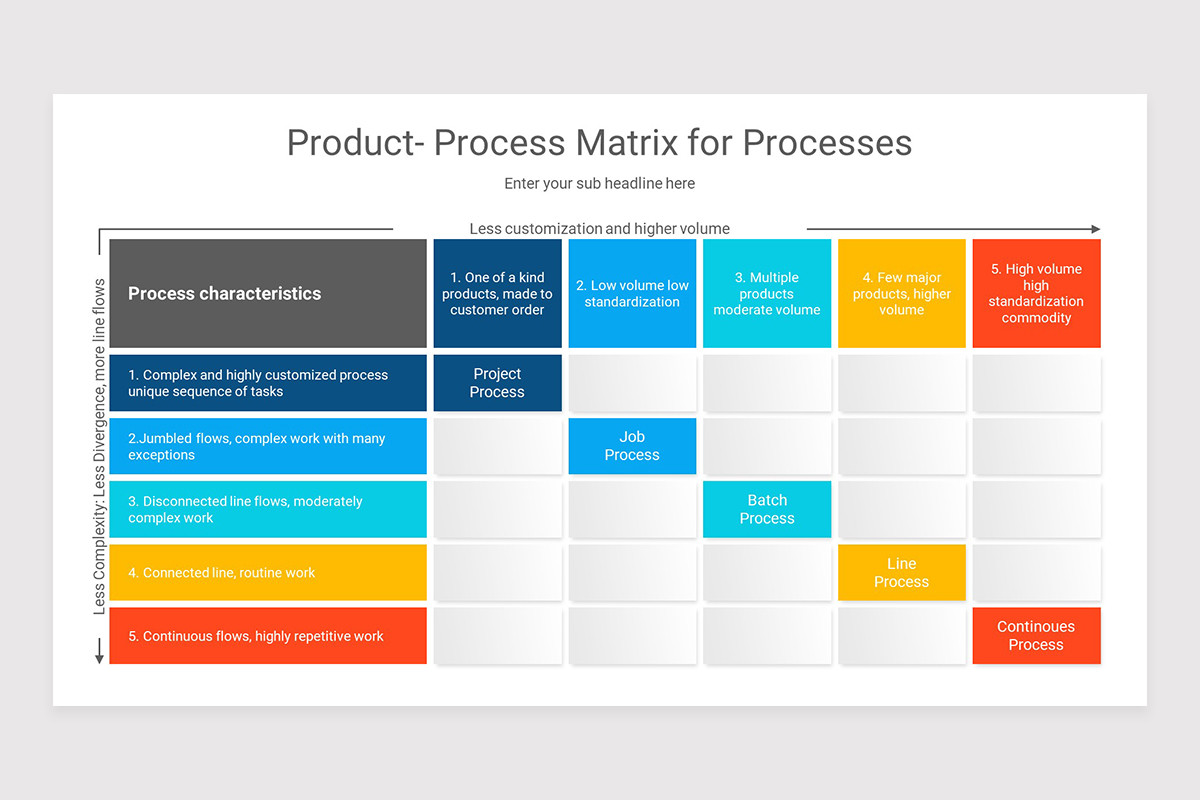 Product- Process Matrix for Processes

Enter your sub headline here

Less customization and higher volume

Less Complexity: Less Divergence, more line flows

| Process characteristics | 1. One of a kind products, made to customer order | 2. Low volume low standardization | 3. Multiple products moderate volume | 4. Few major products, higher volume | 5. High volume high standardization commodity |
|---|---|---|---|---|---|
| 1. Complex and highly customized process unique sequence of tasks | Project Process | | | | |
| 2.Jumbled flows, complex work with many exceptions | | Job Process | | | |
| 3. Disconnected line flows, moderately complex work | | | Batch Process | | |
| 4. Connected line, routine work | | | | Line Process | |
| 5. Continuous flows, highly repetitive work | | | | | Continoues Process |